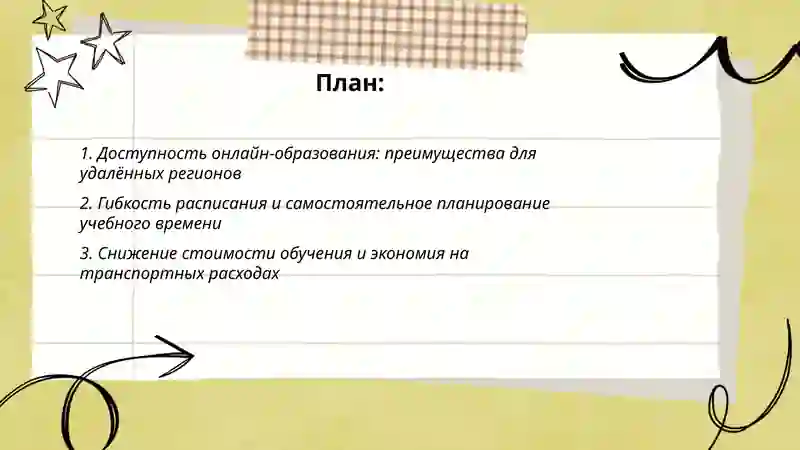 План:

1. Доступность онлайн-образования: преимущества для удалённых регионов

2. Гибкость расписания и самостоятельное планирование учебного времени

3. Снижение стоимости обучения и экономия на транспортных расходах